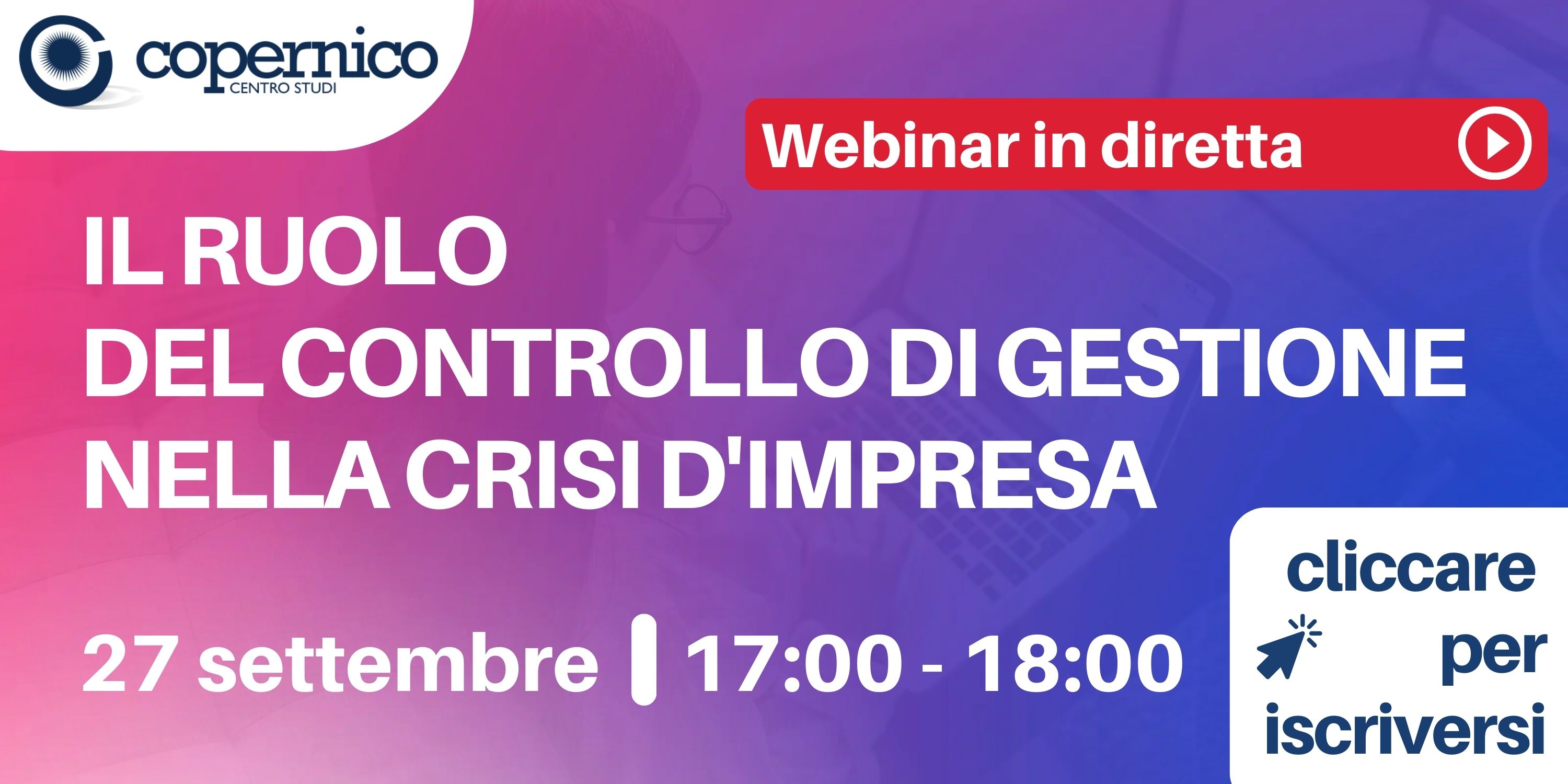 copernico
CENTRO STUDI

Webinar in diretta

IL RUOLO
DEL CONTROLLO DI GESTIONE
NELLA CRISI D'IMPRESA

27 settembre | 17:00 - 18:00

cliccare per iscriversi